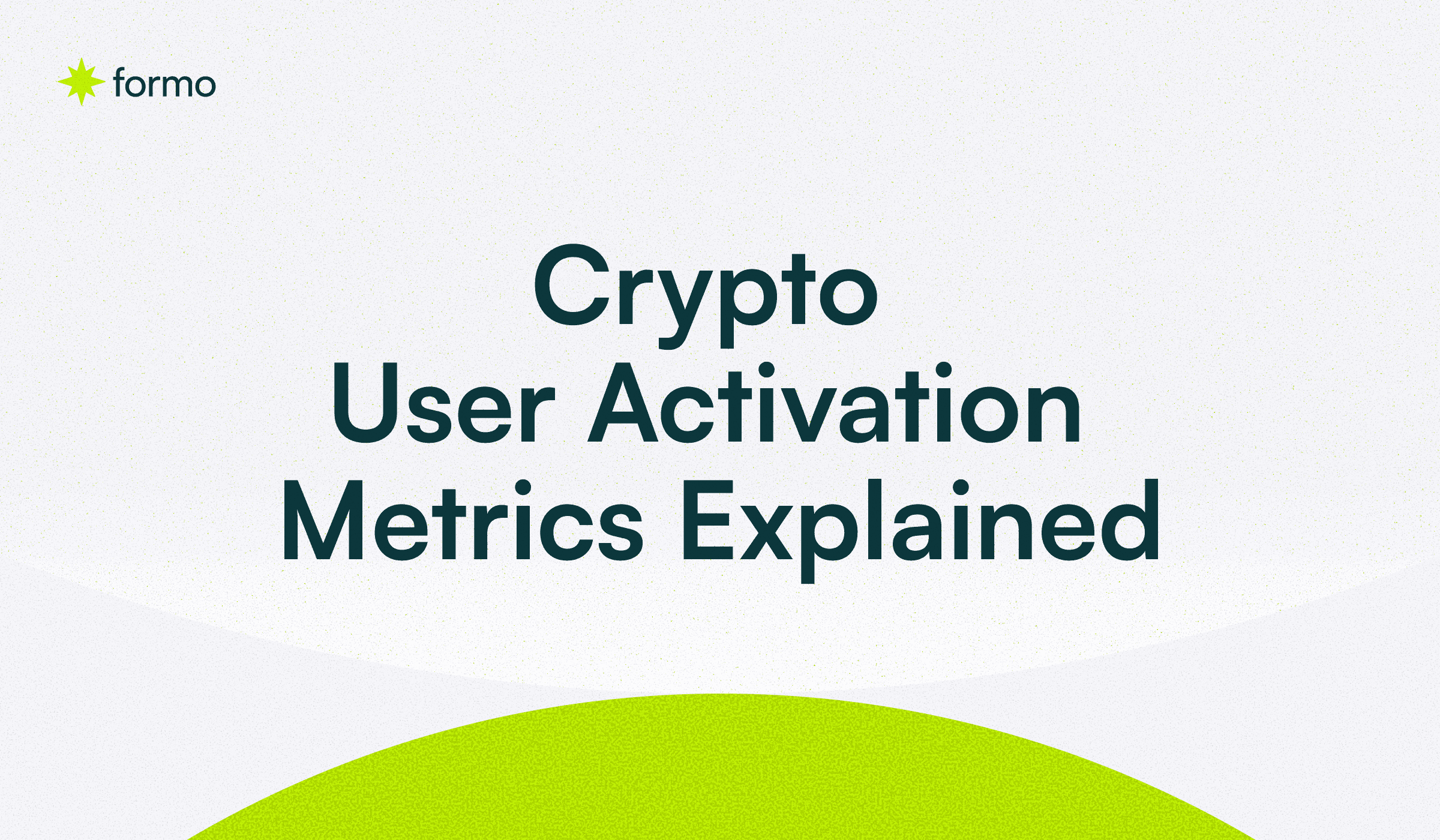 formo

Crypto
User Activation
Metrics Explained